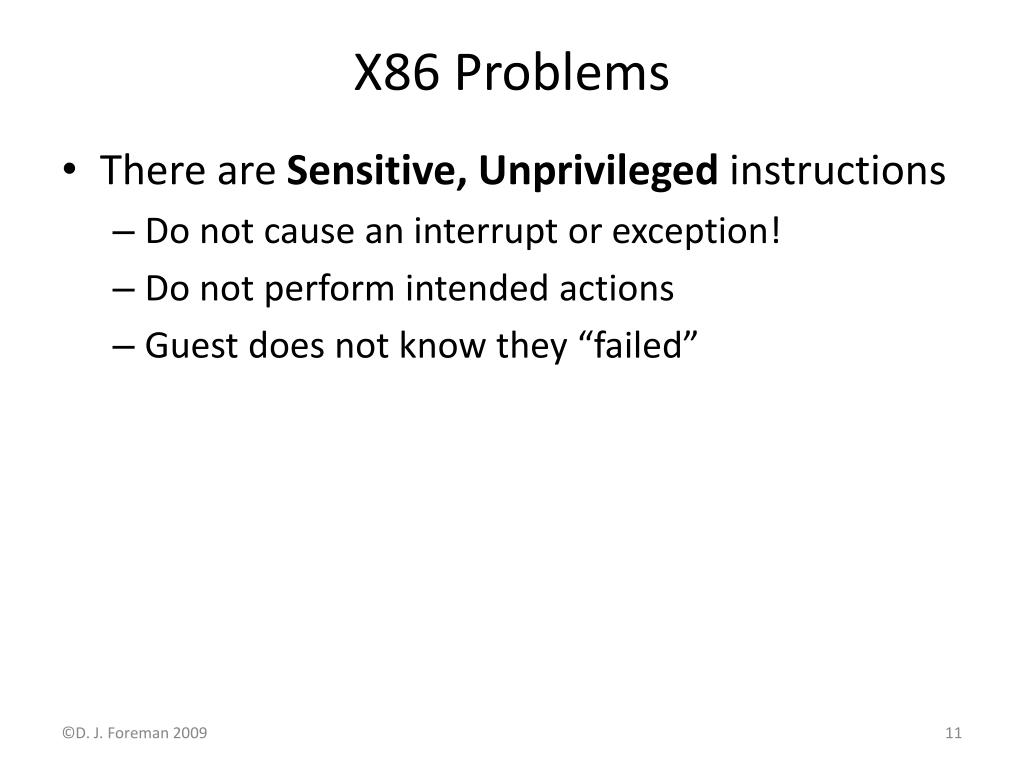 X86 Problems

• There are Sensitive, Unprivileged instructions
– Do not cause an interrupt or exception!
– Do not perform intended actions
– Guest does not know they “failed”

©D. J. Foreman 2009

11